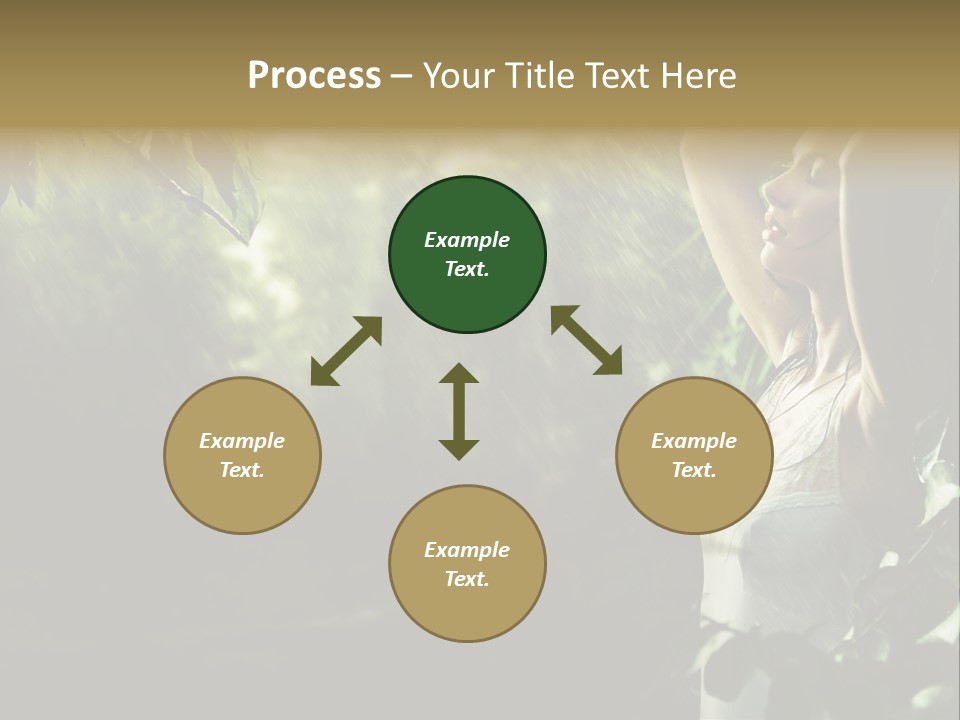 Process – Your Title Text Here

Example Text.

Example Text.

Example Text.

Example Text.